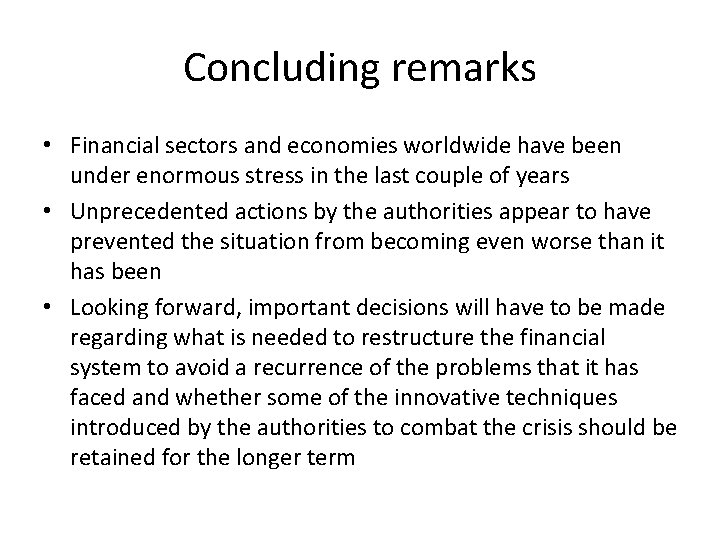 Concluding remarks

• Financial sectors and economies worldwide have been under enormous stress in the last couple of years
• Unprecedented actions by the authorities appear to have prevented the situation from becoming even worse than it has been
• Looking forward, important decisions will have to be made regarding what is needed to restructure the financial system to avoid a recurrence of the problems that it has faced and whether some of the innovative techniques introduced by the authorities to combat the crisis should be retained for the longer term